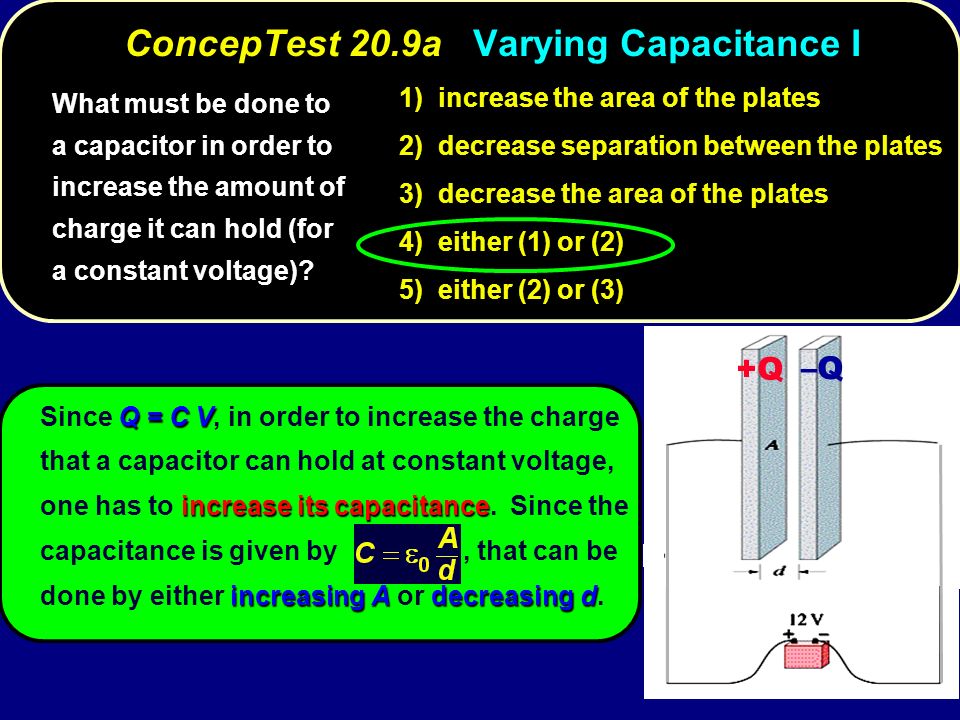 ConcepTest 20.9a Varying Capacitance I

What must be done to a capacitor in order to increase the amount of charge it can hold (for a constant voltage)?

1) increase the area of the plates
2) decrease separation between the plates
3) decrease the area of the plates
4) either (1) or (2)
5) either (2) or (3)

Since $Q = C V$, in order to increase the charge that a capacitor can hold at constant voltage, one has to increase its capacitance. Since the capacitance is given by $C = \varepsilon_0 \frac{A}{d}$, that can be done by either increasing $A$ or decreasing $d$.

+Q –Q

A

d

12 V

+ –